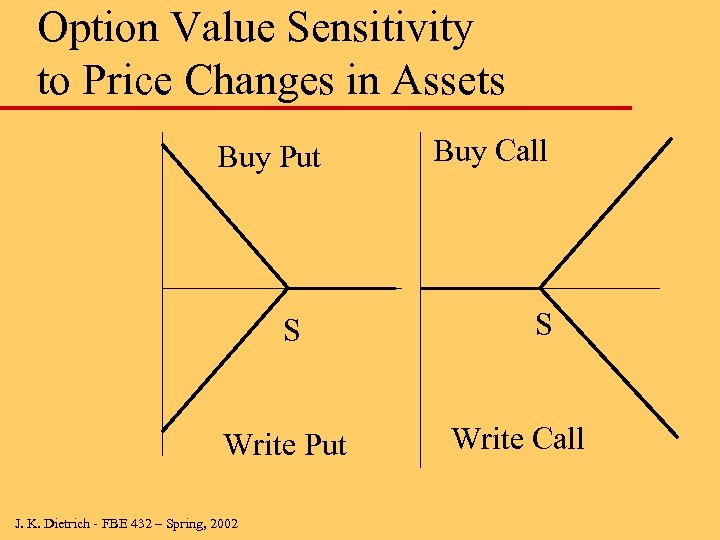 Option Value Sensitivity to Price Changes in Assets

Buy Put

S

Write Put

Buy Call

S

Write Call

J. K. Dietrich - FBE 432 – Spring, 2002